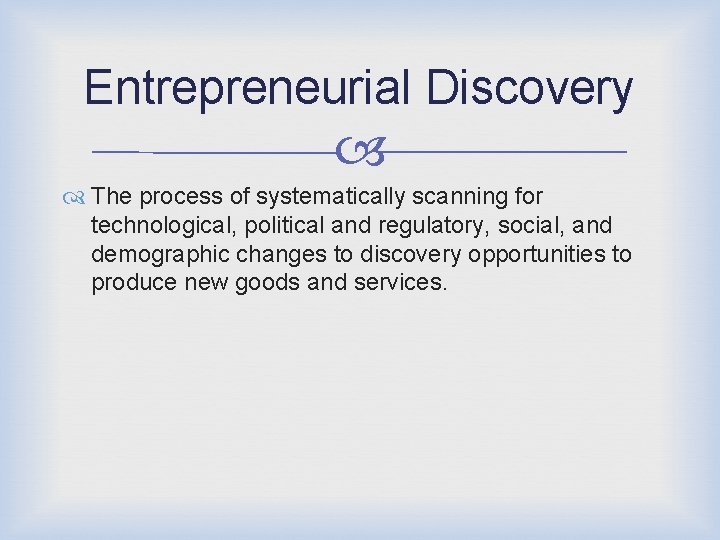 Entrepreneurial Discovery

The process of systematically scanning for technological, political and regulatory, social, and demographic changes to discovery opportunities to produce new goods and services.